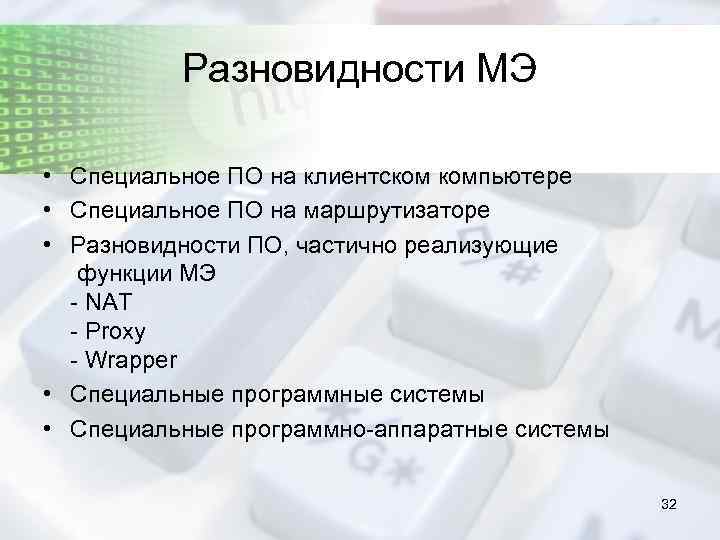 Разновидности МЭ

• Специальное ПО на клиентском компьютере
• Специальное ПО на маршрутизаторе
• Разновидности ПО, частично реализующие функции МЭ
- NAT
- Proxy
- Wrapper
• Специальные программные системы
• Специальные программно-аппаратные системы

32